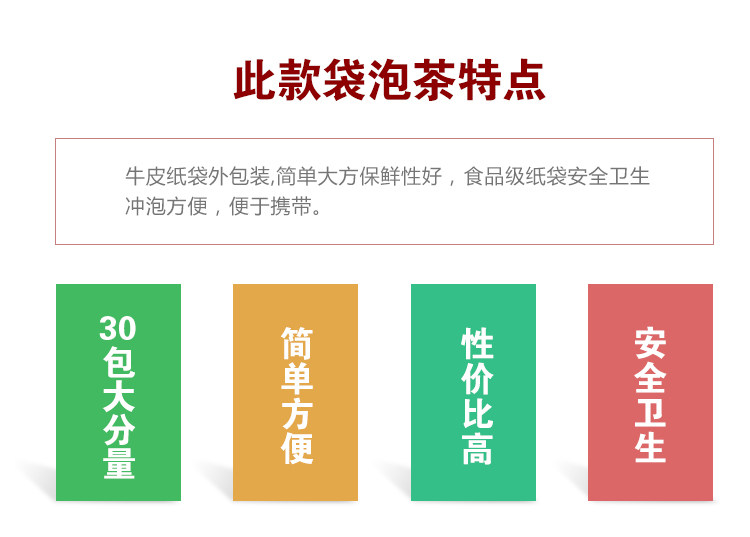 此款袋泡茶特点

牛皮纸袋外包装,简单大方保鲜性好，食品级纸袋安全卫生冲泡方便，便于携带。

30包大分量

简单方便

性价比高

安全卫生